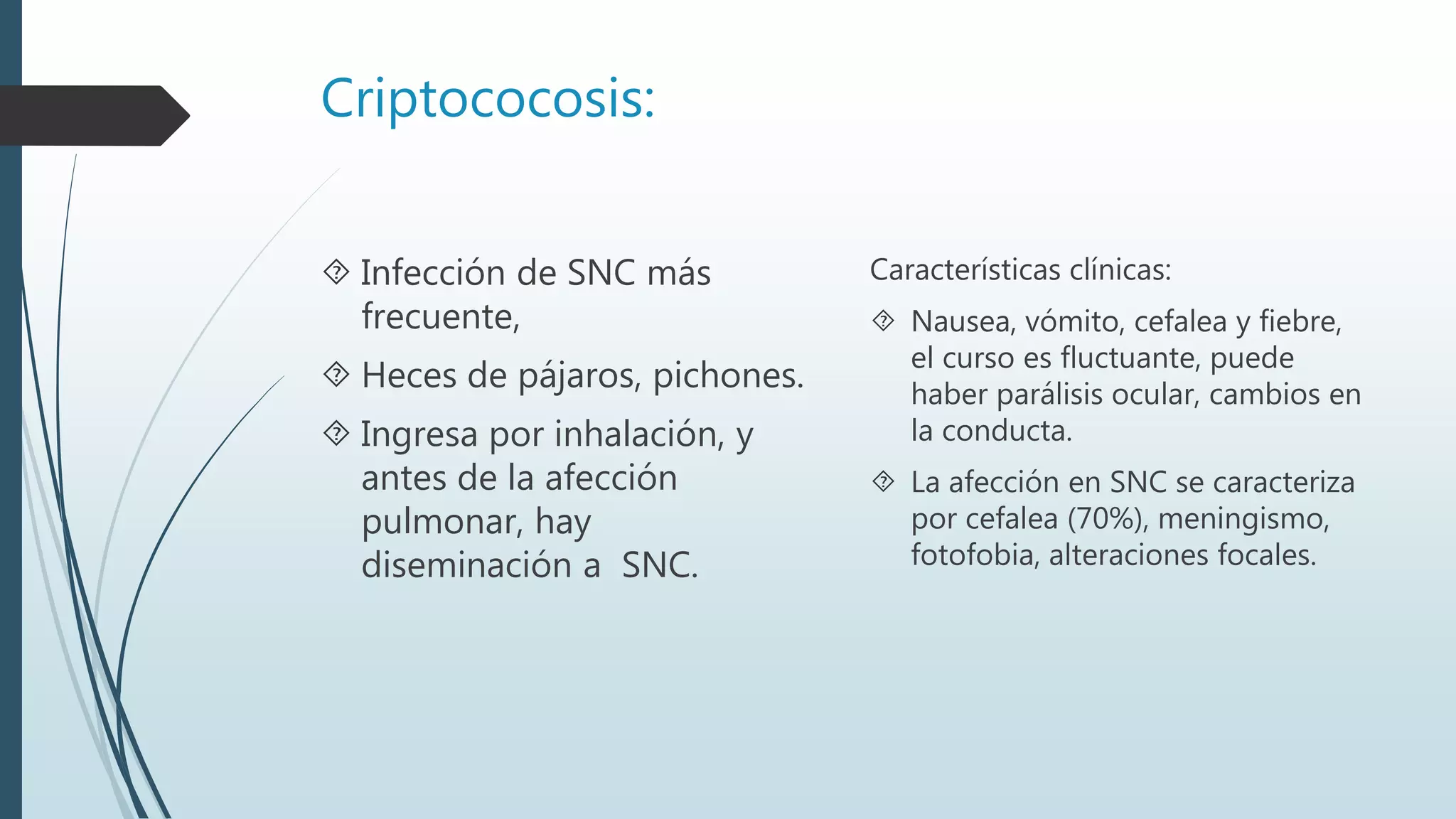 Criptococosis:

Infección de SNC más frecuente,

Heces de pájaros, pichones.

Ingresa por inhalación, y antes de la afección pulmonar, hay diseminación a  SNC.

Características clínicas:

Nausea, vómito, cefalea y fiebre, el curso es fluctuante, puede haber parálisis ocular, cambios en la conducta.

La afección en SNC se caracteriza por cefalea (70%), meningismo, fotofobia, alteraciones focales.